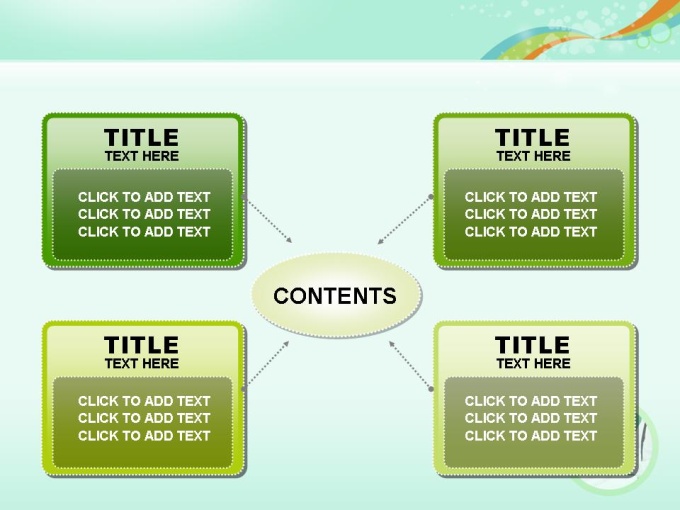 TITLE
TEXT HERE

CLICK TO ADD TEXT
CLICK TO ADD TEXT
CLICK TO ADD TEXT

TITLE
TEXT HERE

CLICK TO ADD TEXT
CLICK TO ADD TEXT
CLICK TO ADD TEXT

CONTENTS

TITLE
TEXT HERE

CLICK TO ADD TEXT
CLICK TO ADD TEXT
CLICK TO ADD TEXT

TITLE
TEXT HERE

CLICK TO ADD TEXT
CLICK TO ADD TEXT
CLICK TO ADD TEXT